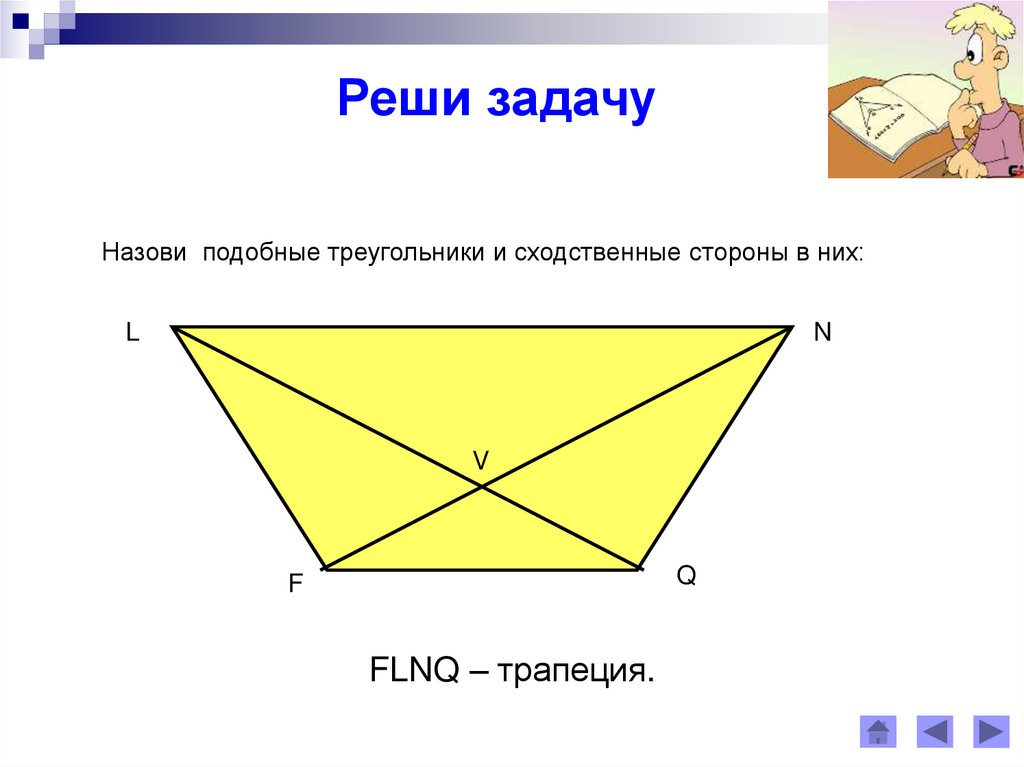 Реши задачу

Назови подобные треугольники и сходственные стороны в них:

L

N

V

F

Q

FLNQ – трапеция.